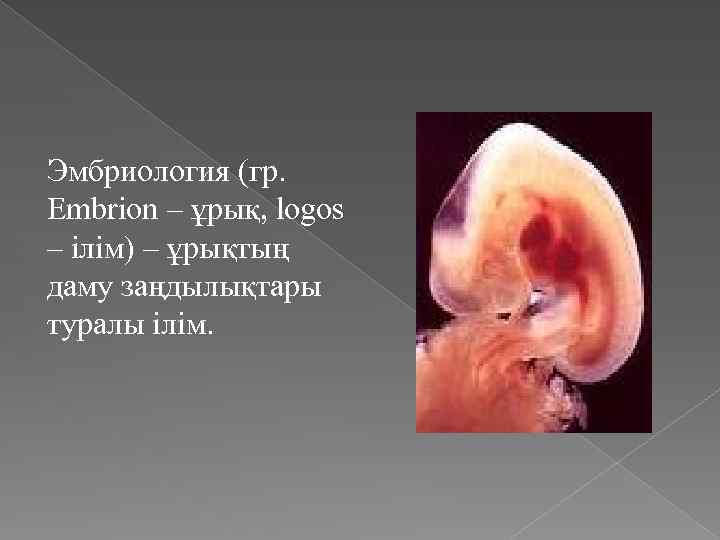 Эмбриология (гр. Embrion – ұрық, logos – ілім) – ұрықтың даму заңдылықтары туралы ілім.